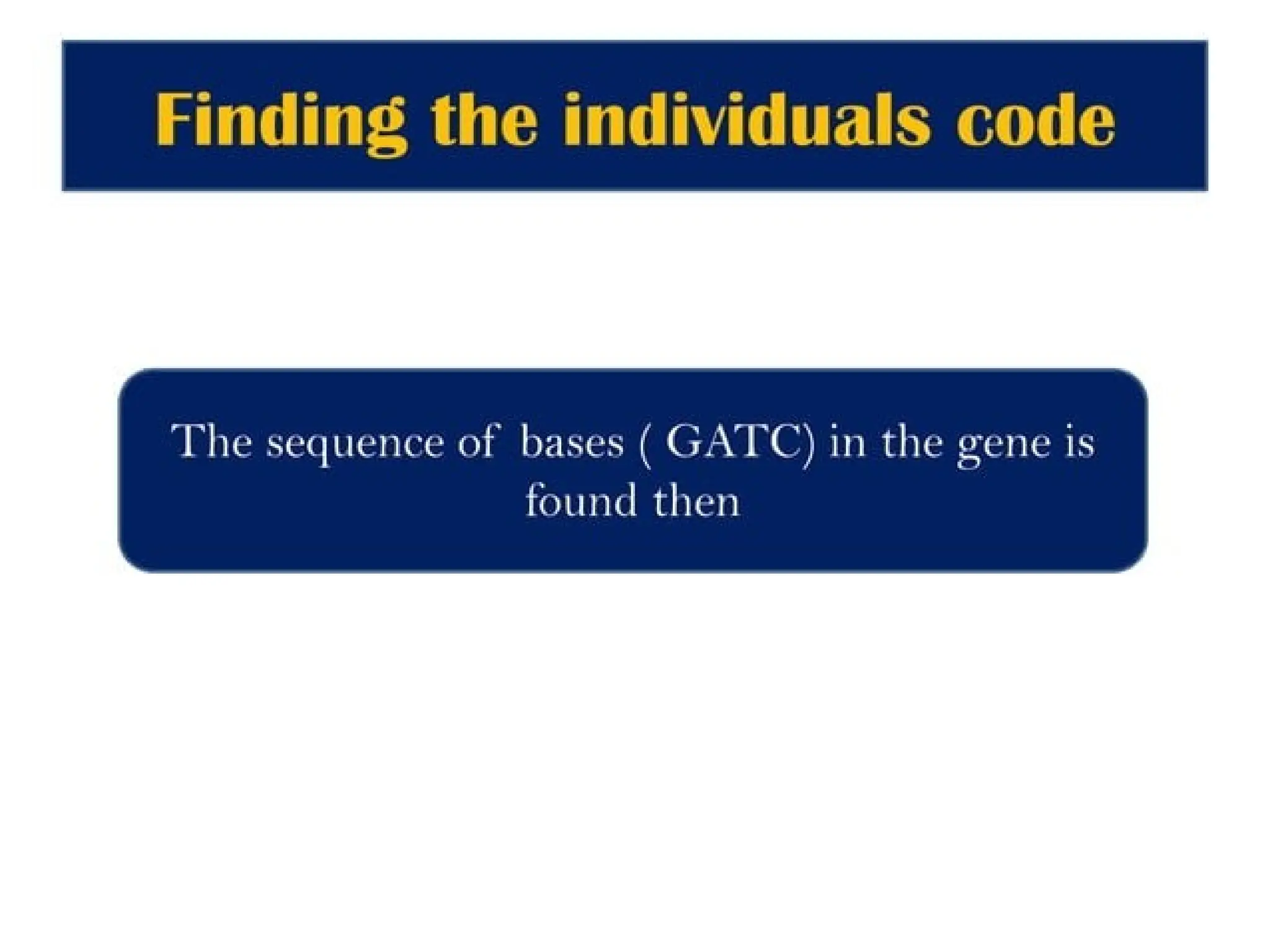 Finding the individuals code

The sequence of bases ( GATC) in the gene is found then